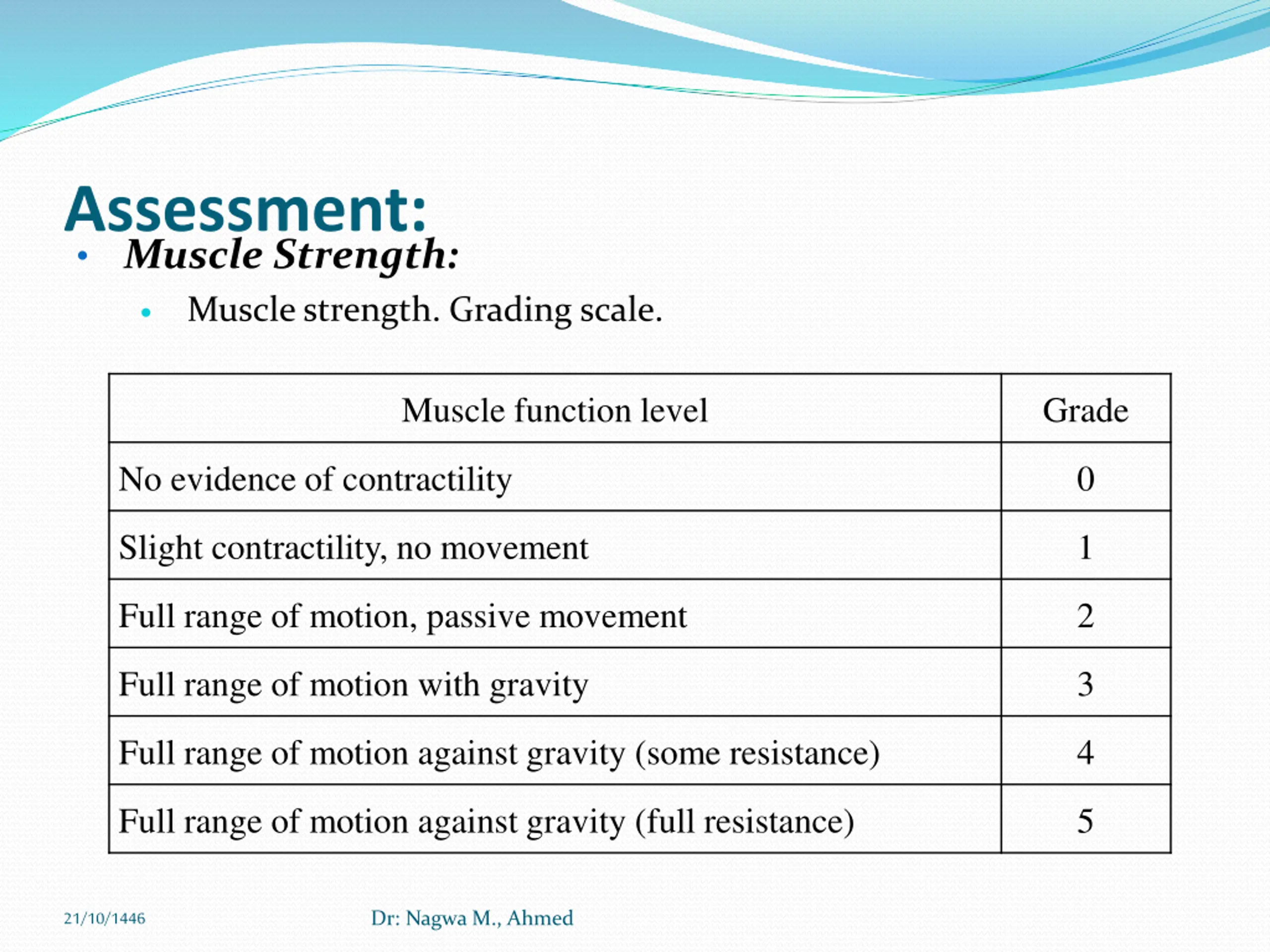 Assessment:

• Muscle Strength:

• Muscle strength. Grading scale.

| Muscle function level | Grade |
|---|---|
| No evidence of contractility | 0 |
| Slight contractility, no movement | 1 |
| Full range of motion, passive movement | 2 |
| Full range of motion with gravity | 3 |
| Full range of motion against gravity (some resistance) | 4 |
| Full range of motion against gravity (full resistance) | 5 |

21/10/1446

Dr: Nagwa M., Ahmed